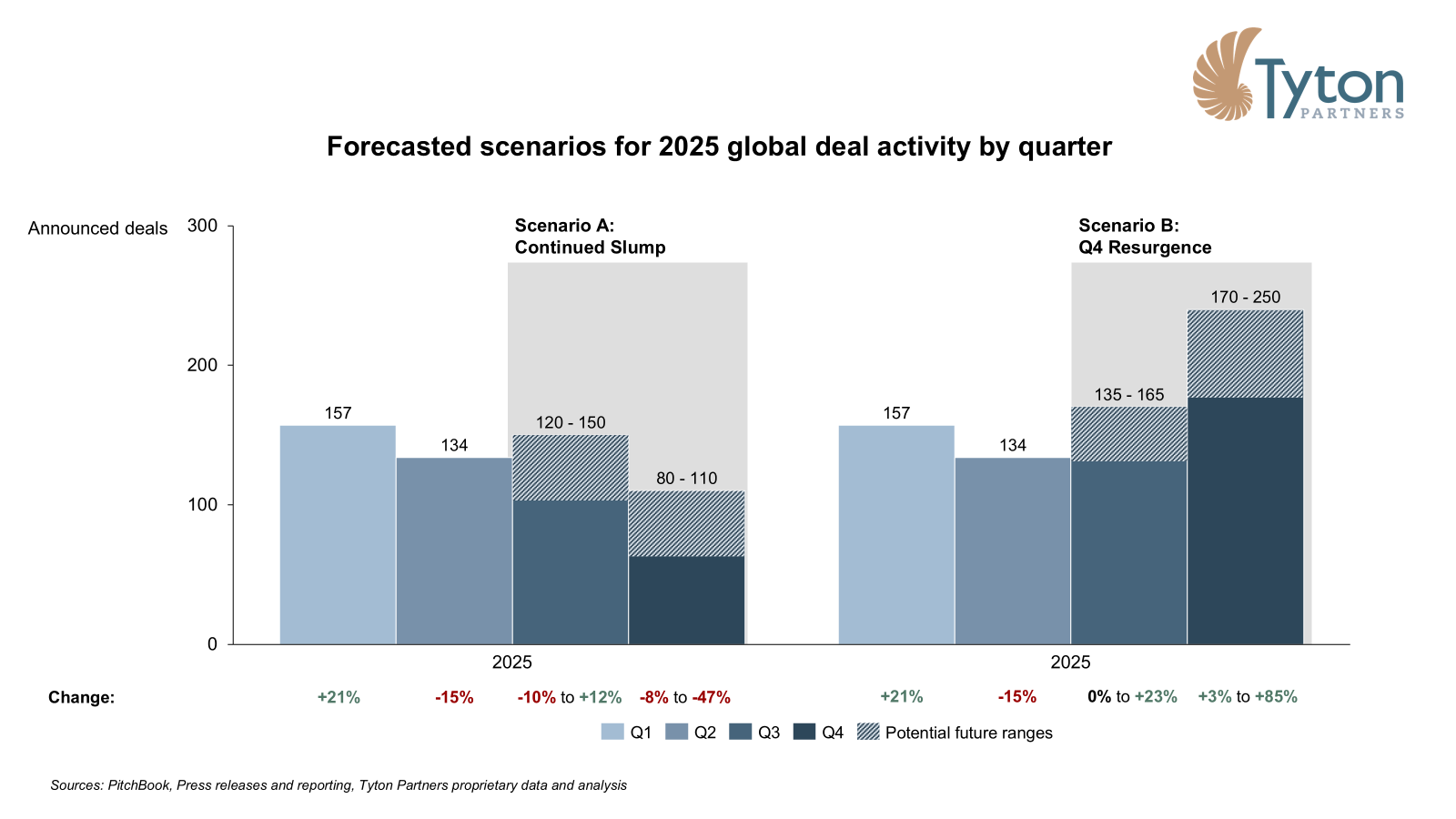 Tyton
PARTNERS

Forecasted scenarios for 2025 global deal activity by quarter

Announced deals

300
200
100
0

Scenario A:
Continued Slump

157
134
120 - 150
80 - 110

2025

Scenario B:
Q4 Resurgence

157
134
135 - 165
170 - 250

2025

Change: +21% -15% -10% to +12% -8% to -47% +21% -15% 0% to +23% +3% to +85%

Q1 Q2 Q3 Q4 Potential future ranges

Sources: PitchBook, Press releases and reporting, Tyton Partners proprietary data and analysis